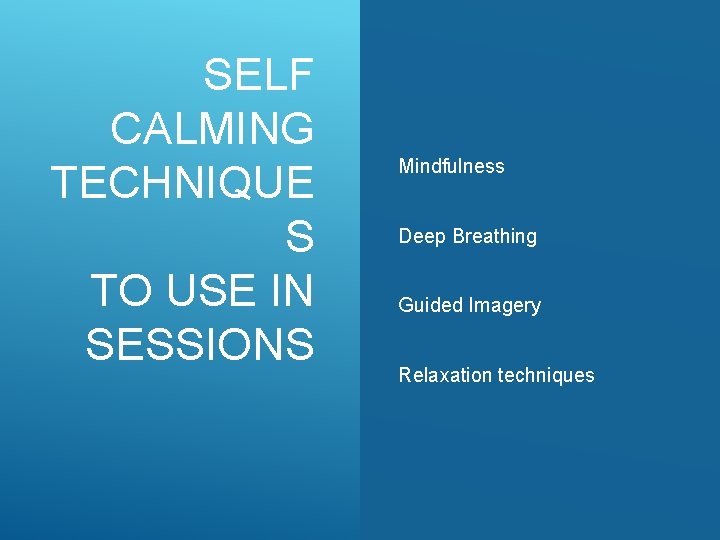 SELF CALMING TECHNIQUES TO USE IN SESSIONS

Mindfulness

Deep Breathing

Guided Imagery

Relaxation techniques